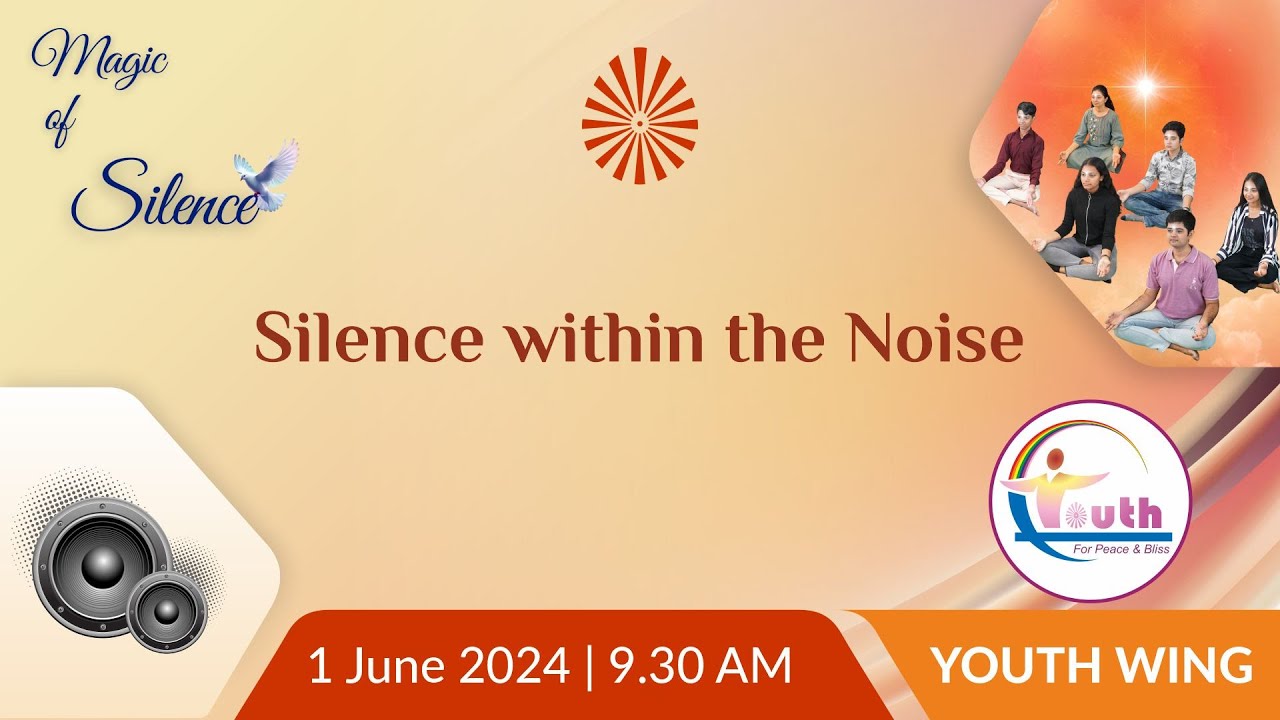 Magic of Silence

Silence within the Noise

Youth
For Peace & Bliss

1 June 2024 | 9.30 AM

YOUTH WING